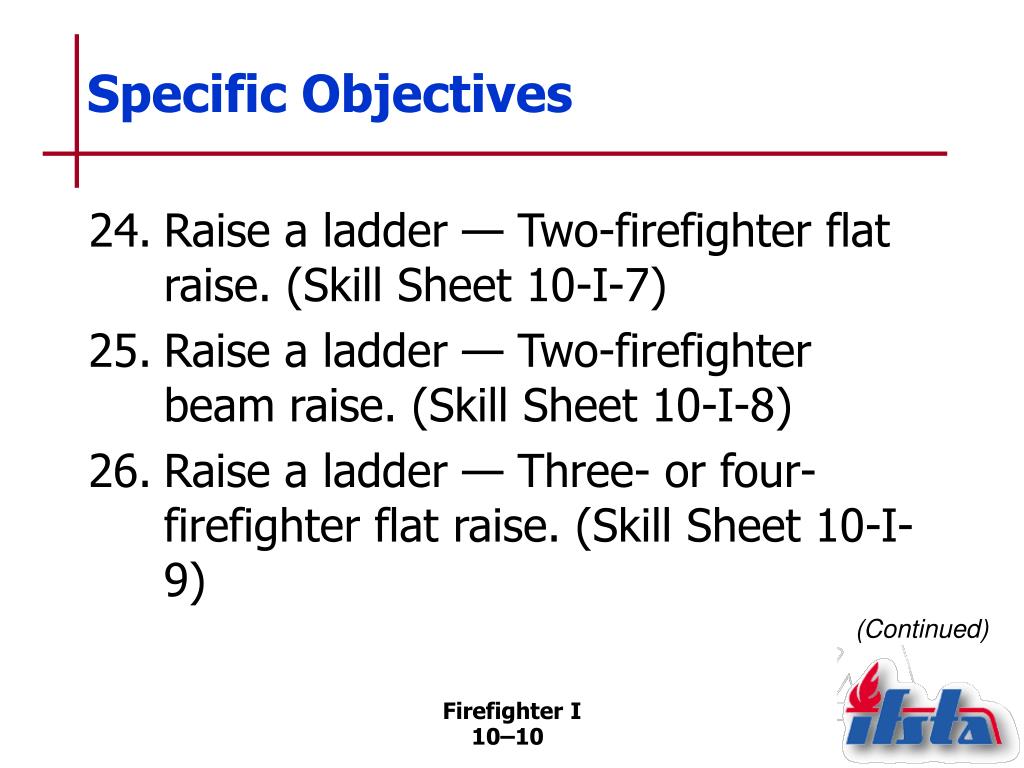 Specific Objectives

24. Raise a ladder — Two-firefighter flat raise. (Skill Sheet 10-I-7)

25. Raise a ladder — Two-firefighter beam raise. (Skill Sheet 10-I-8)

26. Raise a ladder — Three- or four-firefighter flat raise. (Skill Sheet 10-I-9)

(Continued)

Firefighter I
10–10

ifsta